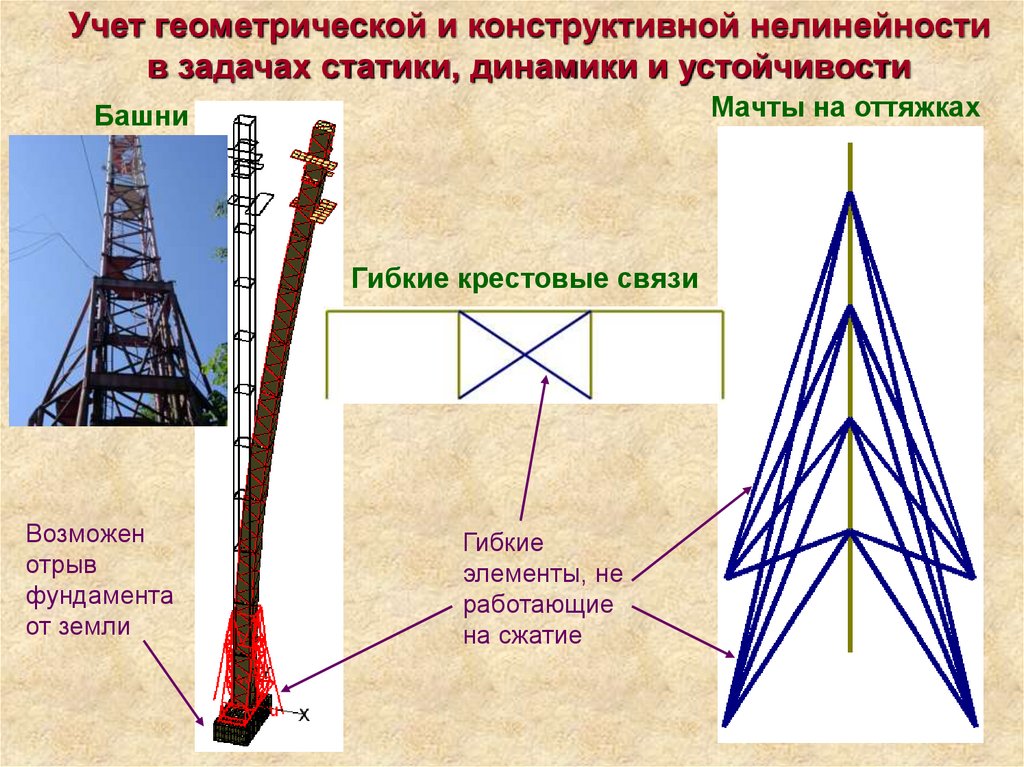 Учет геометрической и конструктивной нелинейности в задачах статики, динамики и устойчивости

Башни

Мачты на оттяжках

Гибкие крестовые связи

Возможен отрыв фундамента от земли

Гибкие элементы, не работающие на сжатие

X